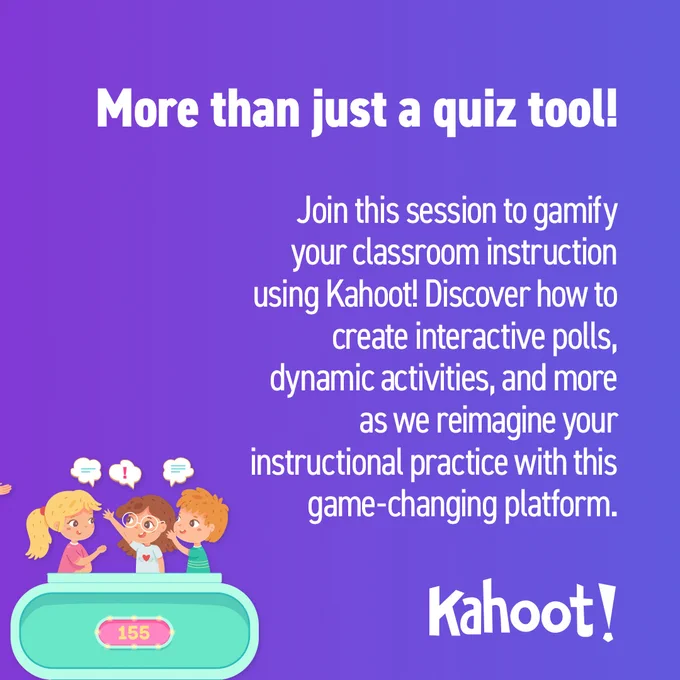 More than just a quiz tool!

Join this session to gamify your classroom instruction using Kahoot! Discover how to create interactive polls, dynamic activities, and more as we reimagine your instructional practice with this game-changing platform.

!

155

Kahoot!